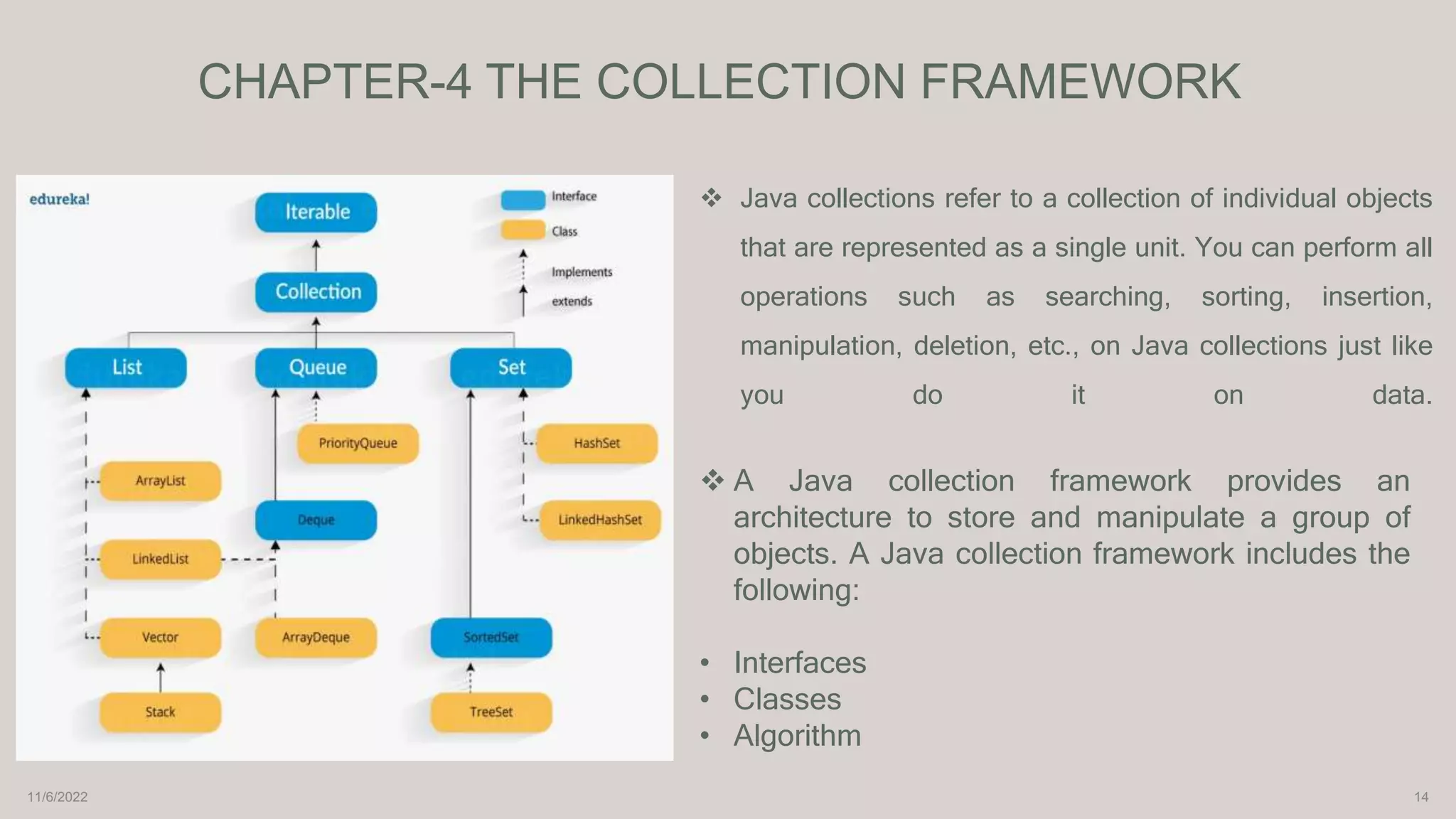 CHAPTER-4 THE COLLECTION FRAMEWORK

edureka!

Iterable

Interface

Class

Implements

extends

Collection

List

Queue

Set

PriorityQueue

HashSet

ArrayList

Deque

LinkedHashSet

LinkedList

Vector

ArrayDeque

SortedSet

Stack

TreeSet

❖ Java collections refer to a collection of individual objects that are represented as a single unit. You can perform all operations such as searching, sorting, insertion, manipulation, deletion, etc., on Java collections just like you do it on data.

❖ A Java collection framework provides an architecture to store and manipulate a group of objects. A Java collection framework includes the following:

• Interfaces
• Classes
• Algorithm

11/6/2022

14